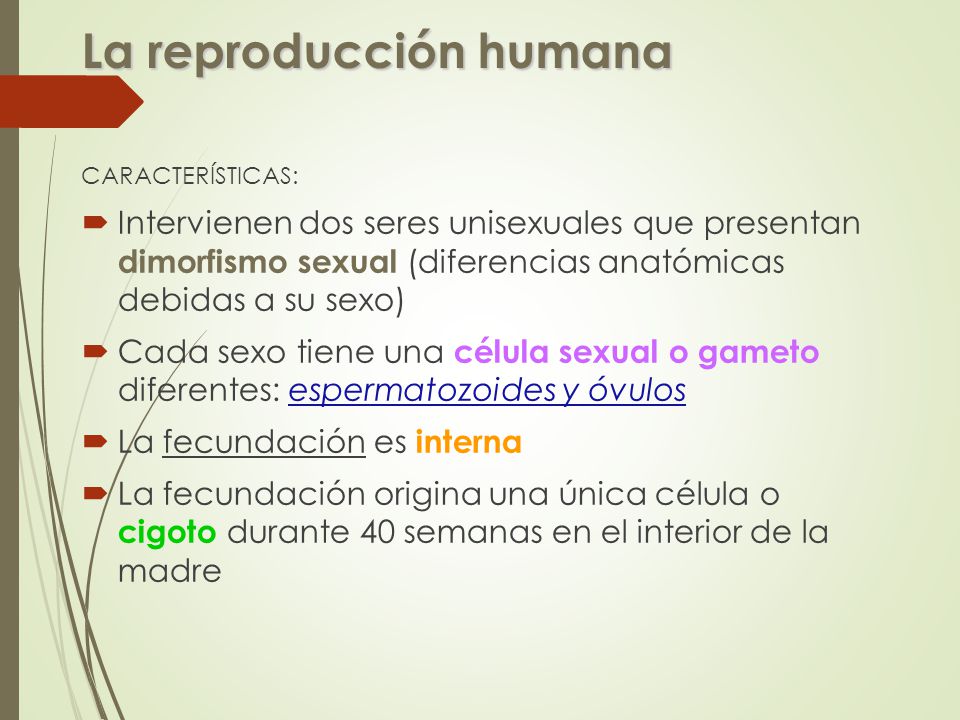 La reproducción humana

CARACTERÍSTICAS:

Intervienen dos seres unisexuales que presentan dimorfismo sexual (diferencias anatómicas debidas a su sexo)

Cada sexo tiene una célula sexual o gameto diferentes: espermatozoides y óvulos

La fecundación es interna

La fecundación origina una única célula o cigoto durante 40 semanas en el interior de la madre